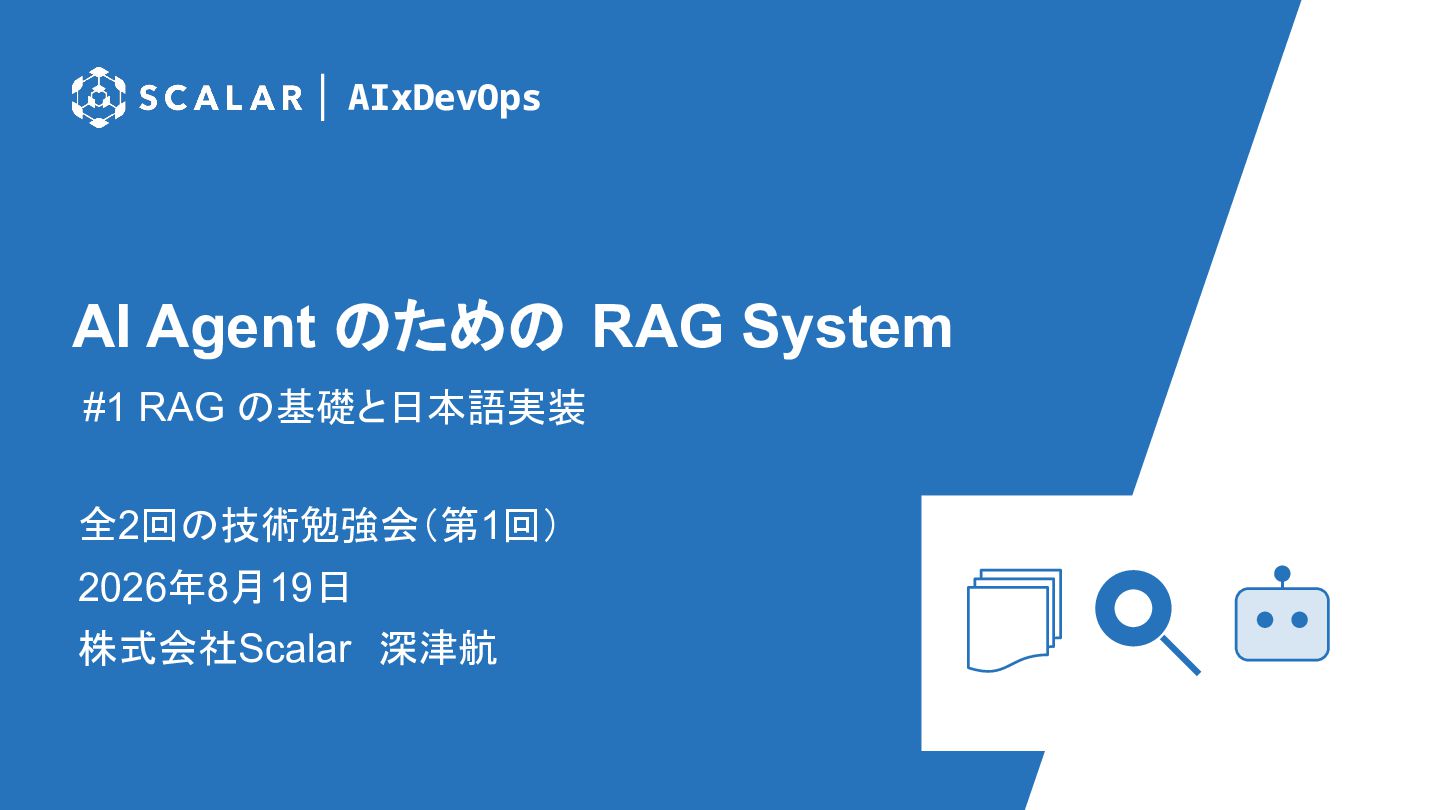 SCALAR | AIxDevOps

AI Agent のための RAG System

#1 RAG の基礎と日本語実装

全2回の技術勉強会（第1回）

2026年8月19日

株式会社Scalar 深津航